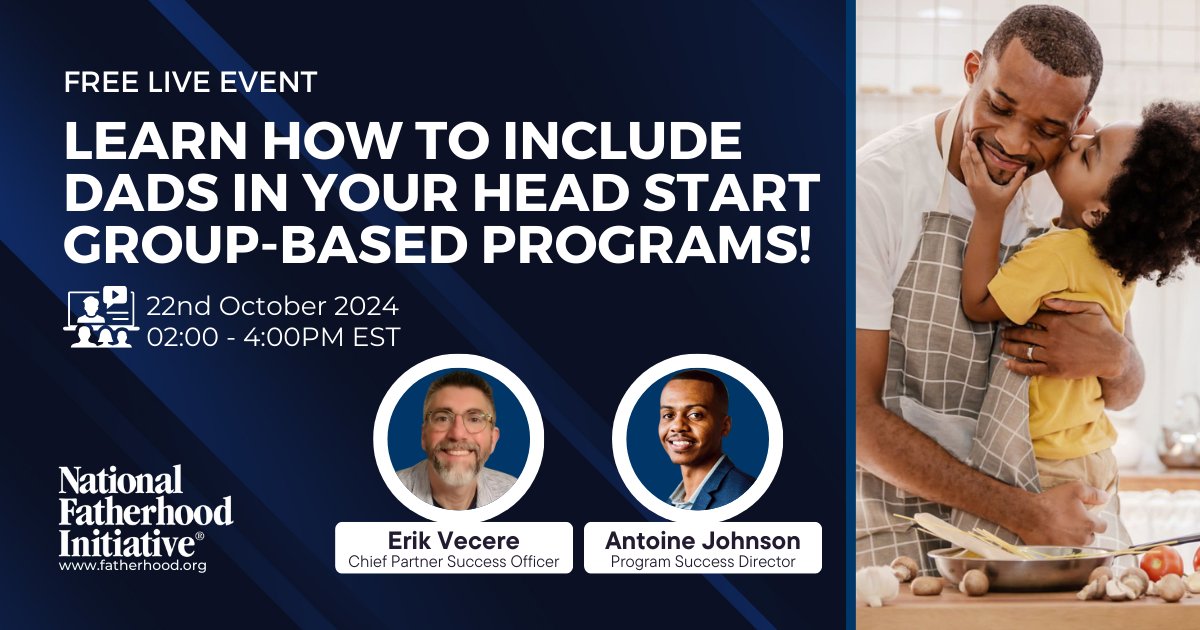 FREE LIVE EVENT

LEARN HOW TO INCLUDE DADS IN YOUR HEAD START GROUP-BASED PROGRAMS!

22nd October 2024
02:00 - 4:00PM EST

National Fatherhood Initiative®
www.fatherhood.org

Erik Vecere
Chief Partner Success Officer

Antoine Johnson
Program Success Director